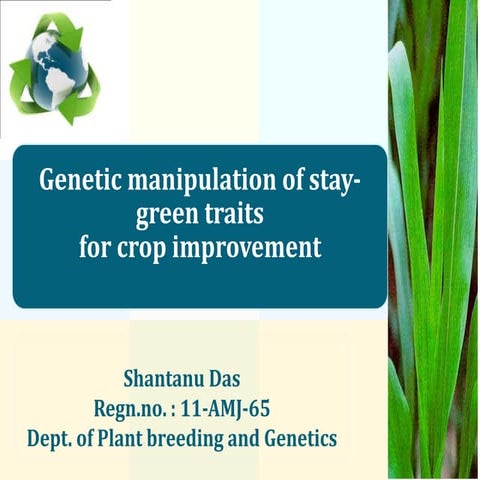 Genetic manipulation of stay-green traits
for crop improvement

Shantanu Das
Regn.no. : 11-AMJ-65
Dept. of Plant breeding and Genetics